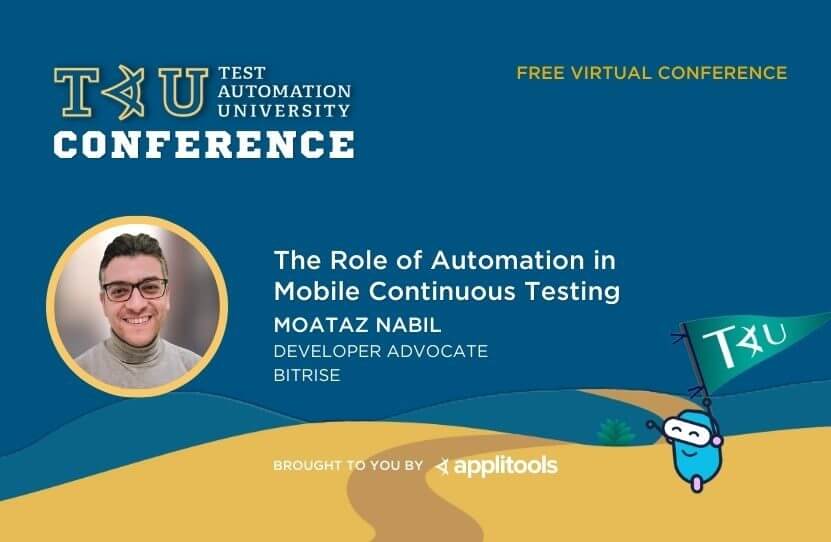 TAU TEST AUTOMATION UNIVERSITY
CONFERENCE

FREE VIRTUAL CONFERENCE

The Role of Automation in Mobile Continuous Testing

MOATAZ NABIL
DEVELOPER ADVOCATE
BITRISE

TAU

BROUGHT TO YOU BY applitools